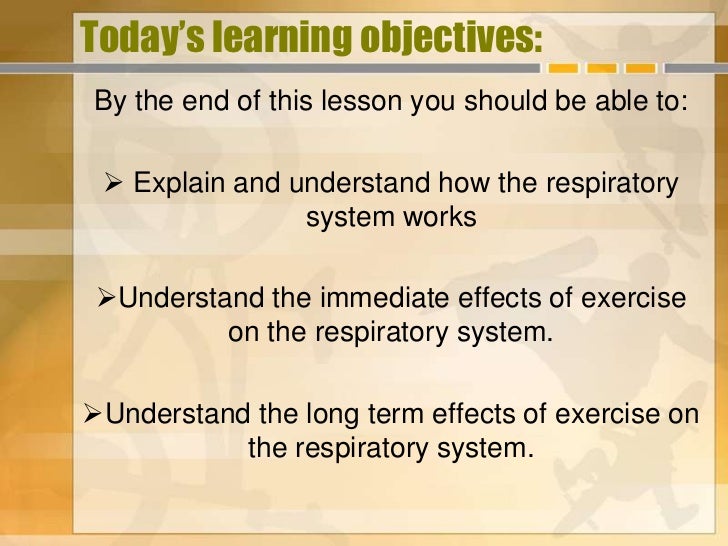 Today's learning objectives:

By the end of this lesson you should be able to:

➢ Explain and understand how the respiratory system works

➢Understand the immediate effects of exercise on the respiratory system.

➢Understand the long term effects of exercise on the respiratory system.